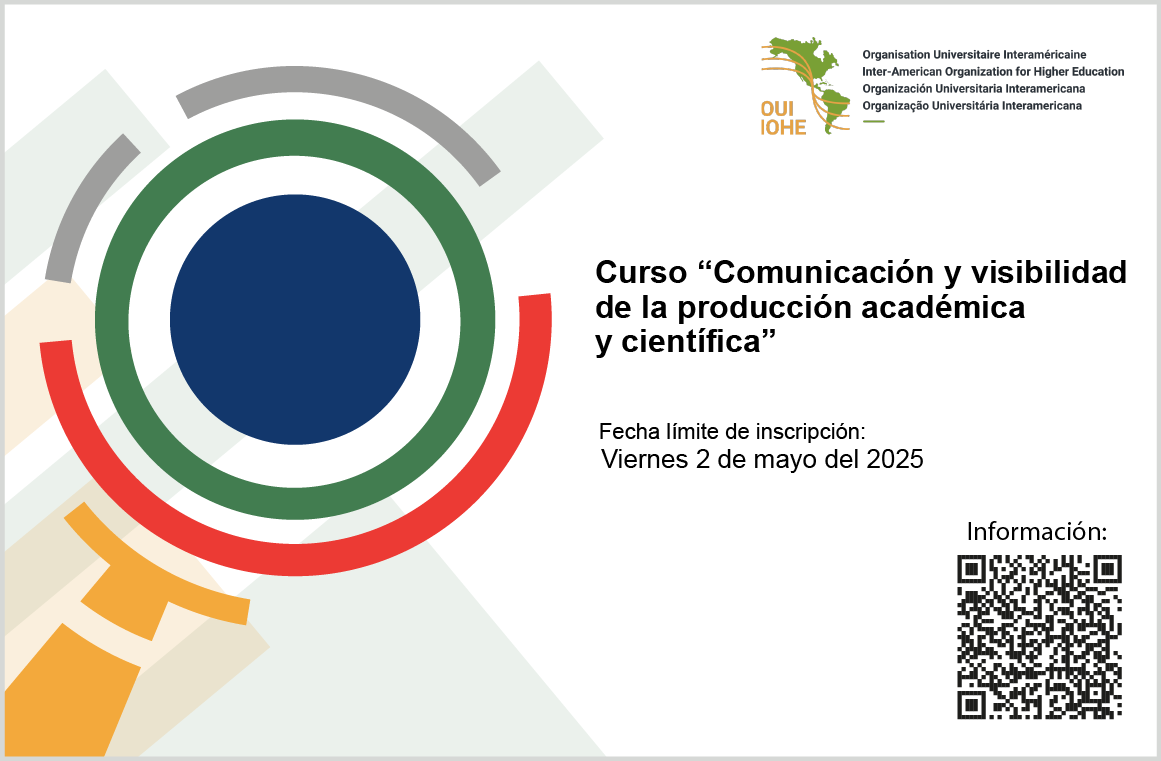 OUI
IOHE

Organisation Universitaire Interaméricaine
Inter-American Organization for Higher Education
Organización Universitaria Interamericana
Organização Universitária Interamericana

Curso “Comunicación y visibilidad de la producción académica y científica”

Fecha límite de inscripción:
Viernes 2 de mayo del 2025

Información: